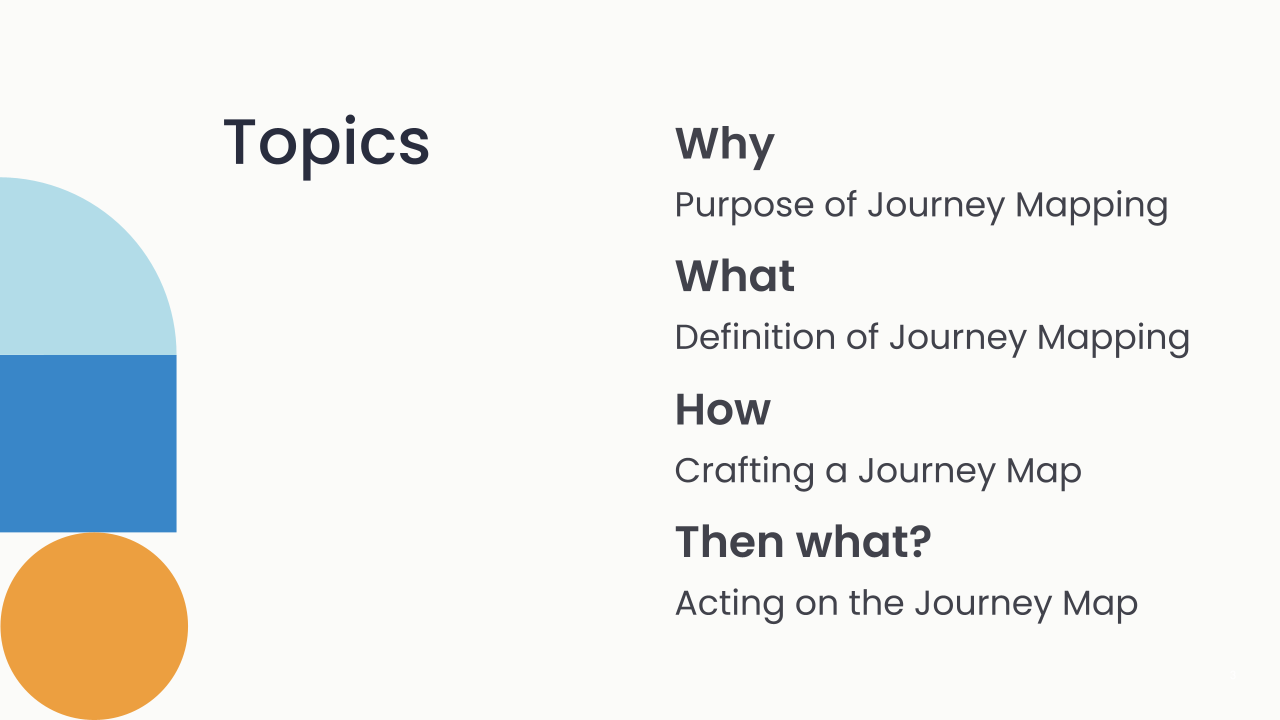 Topics

Why

Purpose of Journey Mapping

What

Definition of Journey Mapping

How

Crafting a Journey Map

Then what?

Acting on the Journey Map